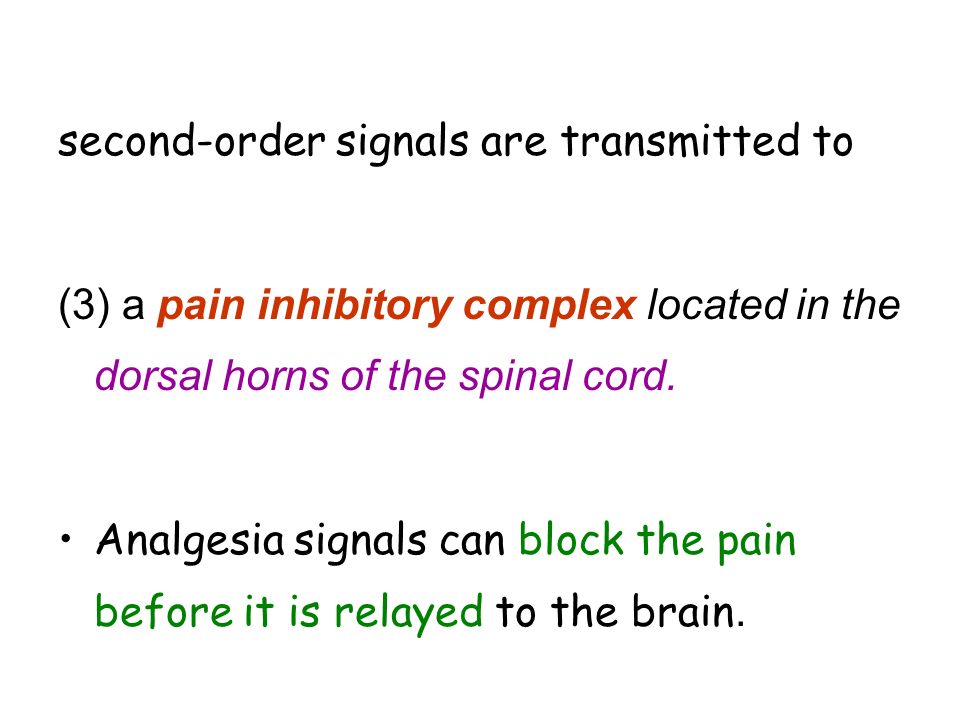 second-order signals are transmitted to

(3) a pain inhibitory complex located in the dorsal horns of the spinal cord.

• Analgesia signals can block the pain before it is relayed to the brain.